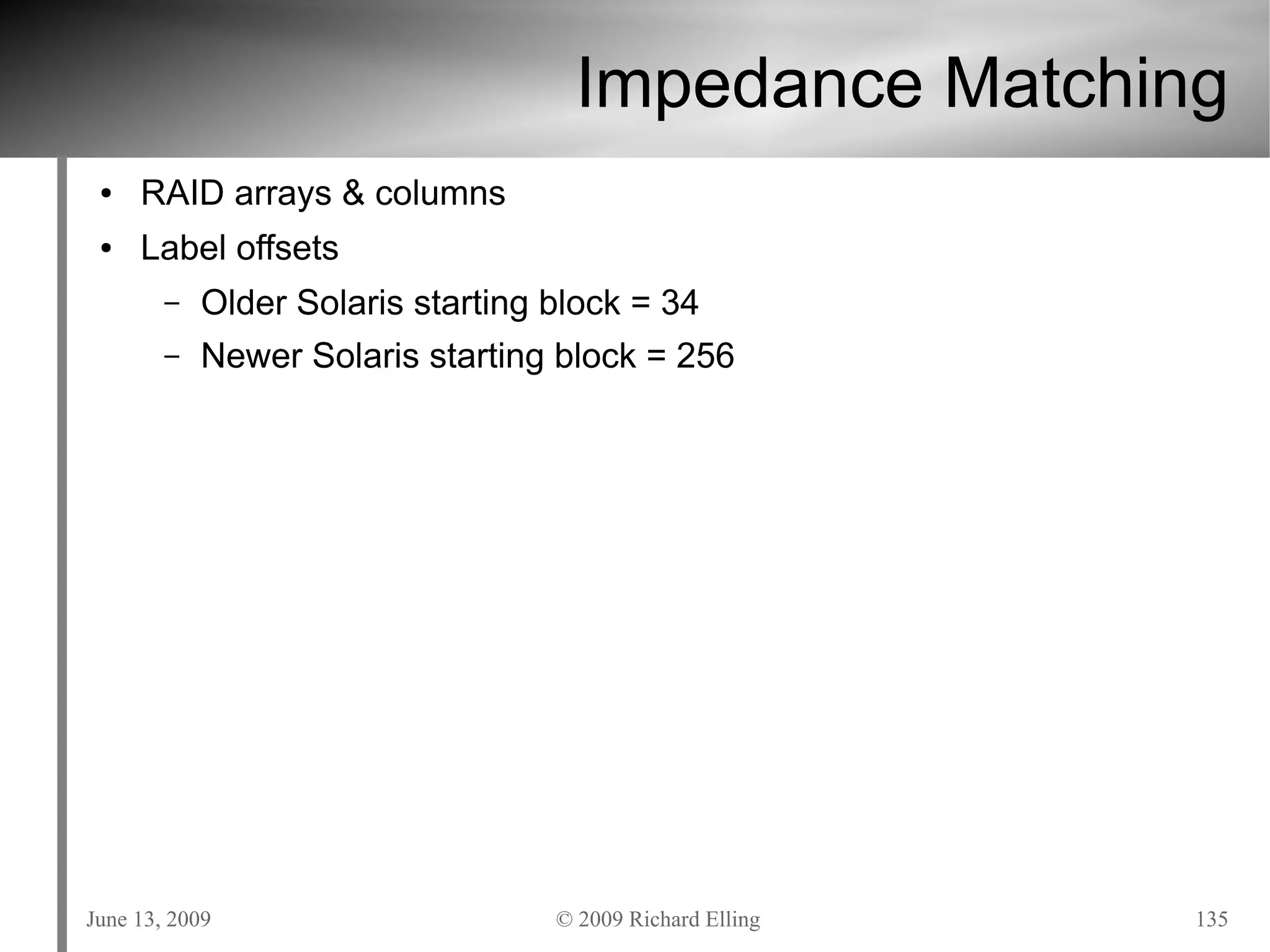 Impedance Matching

• RAID arrays & columns
• Label offsets
  – Older Solaris starting block = 34
  – Newer Solaris starting block = 256

June 13, 2009

© 2009 Richard Elling

135